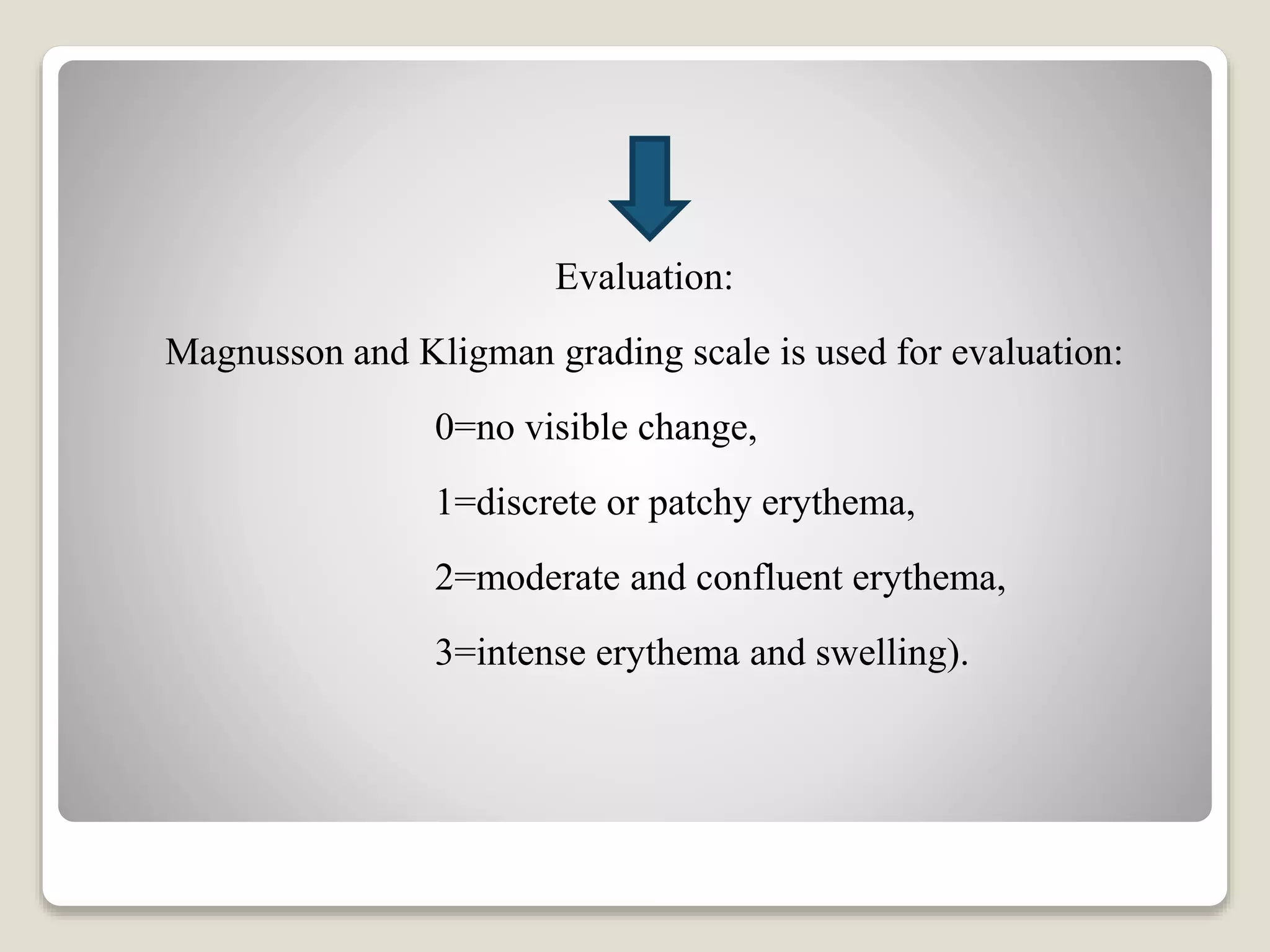 Evaluation:

Magnusson and Kligman grading scale is used for evaluation:

0=no visible change,

1=discrete or patchy erythema,

2=moderate and confluent erythema,

3=intense erythema and swelling).